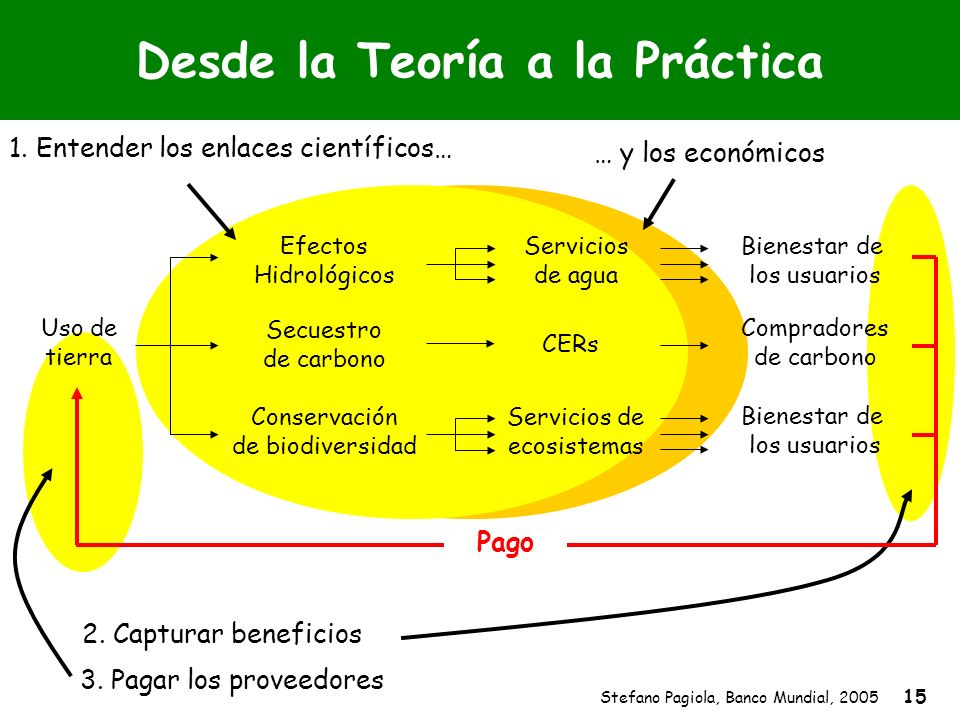 Desde la Teoría a la Práctica

1. Entender los enlaces científicos…

… y los económicos

Uso de tierra

Efectos Hidrológicos

Secuestro de carbono

Conservación de biodiversidad

Servicios de agua

CERs

Servicios de ecosistemas

Bienestar de los usuarios

Compradores de carbono

Bienestar de los usuarios

Pago

2. Capturar beneficios

3. Pagar los proveedores

Stefano Pagiola, Banco Mundial, 2005

15